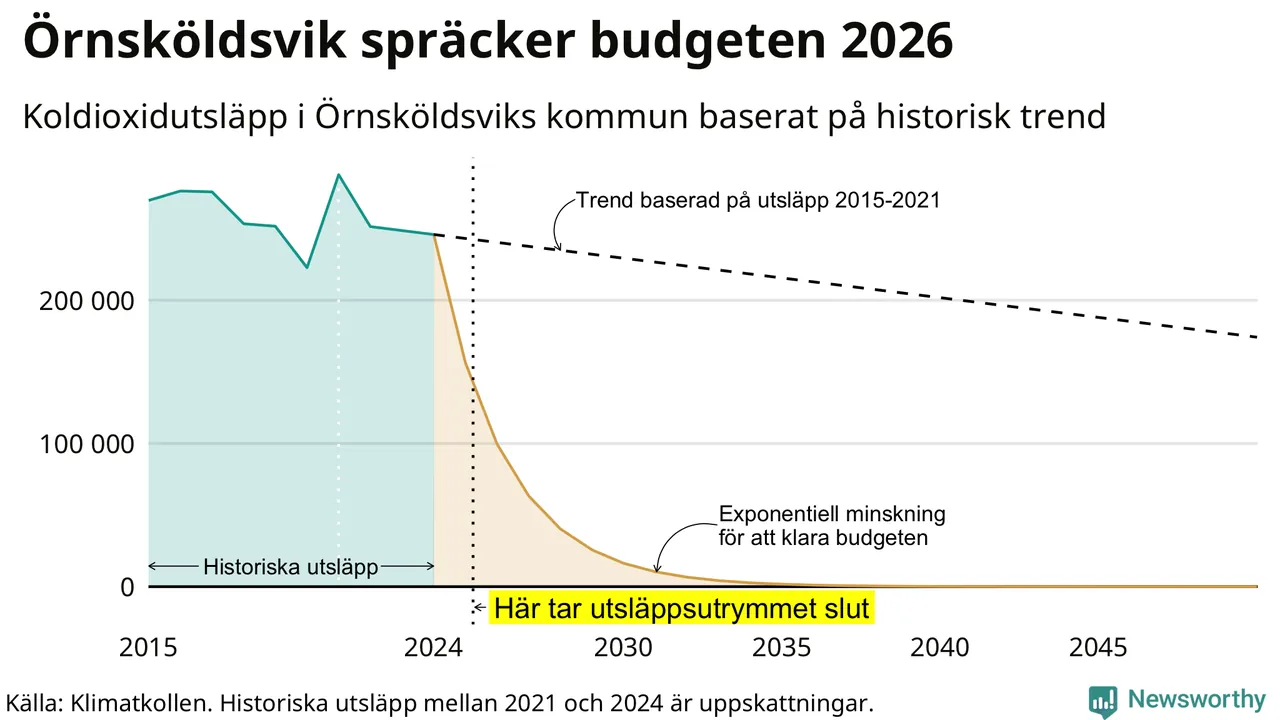 Örnsköldsvik spräcker budgeten 2026

Koldioxidutsläpp i Örnsköldsviks kommun baserat på historisk trend

Trend baserad på utsläpp 2015-2021

200 000

100 000

0

Exponentiell minskning för att klara budgeten

Historiska utsläpp

Här tar utsläppsutrymmet slut

2015

2024

2030

2035

2040

2045

Källa: Klimatkollen. Historiska utsläpp mellan 2021 och 2024 är uppskattningar.

Newsworthy